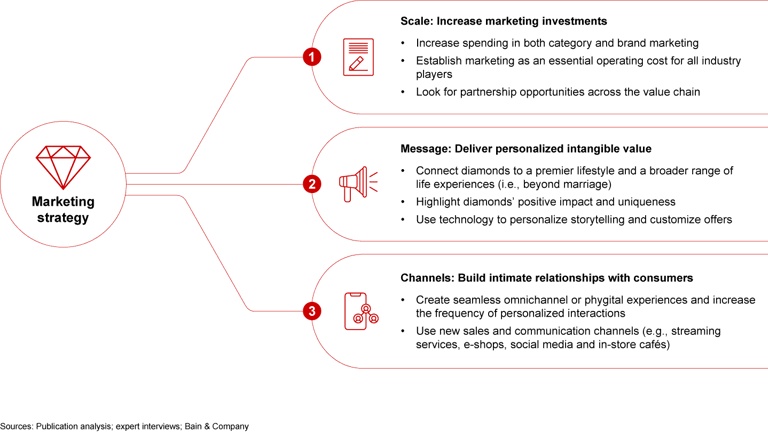 Marketing strategy

1

Scale: Increase marketing investments

• Increase spending in both category and brand marketing
• Establish marketing as an essential operating cost for all industry players
• Look for partnership opportunities across the value chain

2

Message: Deliver personalized intangible value

• Connect diamonds to a premier lifestyle and a broader range of life experiences (i.e., beyond marriage)
• Highlight diamonds' positive impact and uniqueness
• Use technology to personalize storytelling and customize offers

3

Channels: Build intimate relationships with consumers

• Create seamless omnichannel or phygital experiences and increase the frequency of personalized interactions
• Use new sales and communication channels (e.g., streaming services, e-shops, social media and in-store cafés)

Sources: Publication analysis; expert interviews; Bain & Company